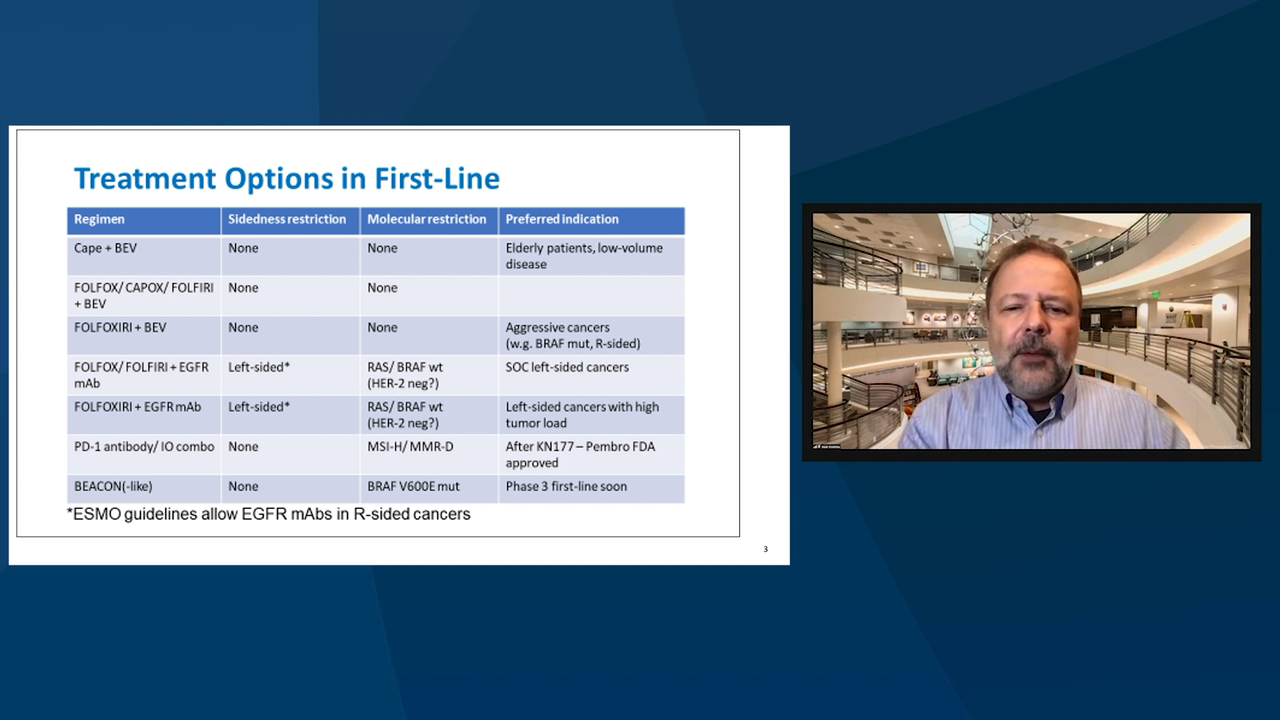 Treatment Options in First-Line

| Regimen | Sidedness restriction | Molecular restriction | Preferred indication |
|---|---|---|---|
| Cape + BEV | None | None | Elderly patients, low-volume disease |
| FOLFOX/ CAPOX/ FOLFIRI + BEV | None | None | |
| FOLFOXIRI + BEV | None | None | Aggressive cancers (w.g. BRAF mut, R-sided) |
| FOLFOX/ FOLFIRI + EGFR mAb | Left-sided* | RAS/ BRAF wt (HER-2 neg?) | SOC left-sided cancers |
| FOLFOXIRI + EGFR mAb | Left-sided* | RAS/ BRAF wt (HER-2 neg?) | Left-sided cancers with high tumor load |
| PD-1 antibody/ IO combo | None | MSI-H/ MMR-D | After KN177 – Pembro FDA approved |
| BEACON(-like) | None | BRAF V600E mut | Phase 3 first-line soon |

*ESMO guidelines allow EGFR mAbs in R-sided cancers

3